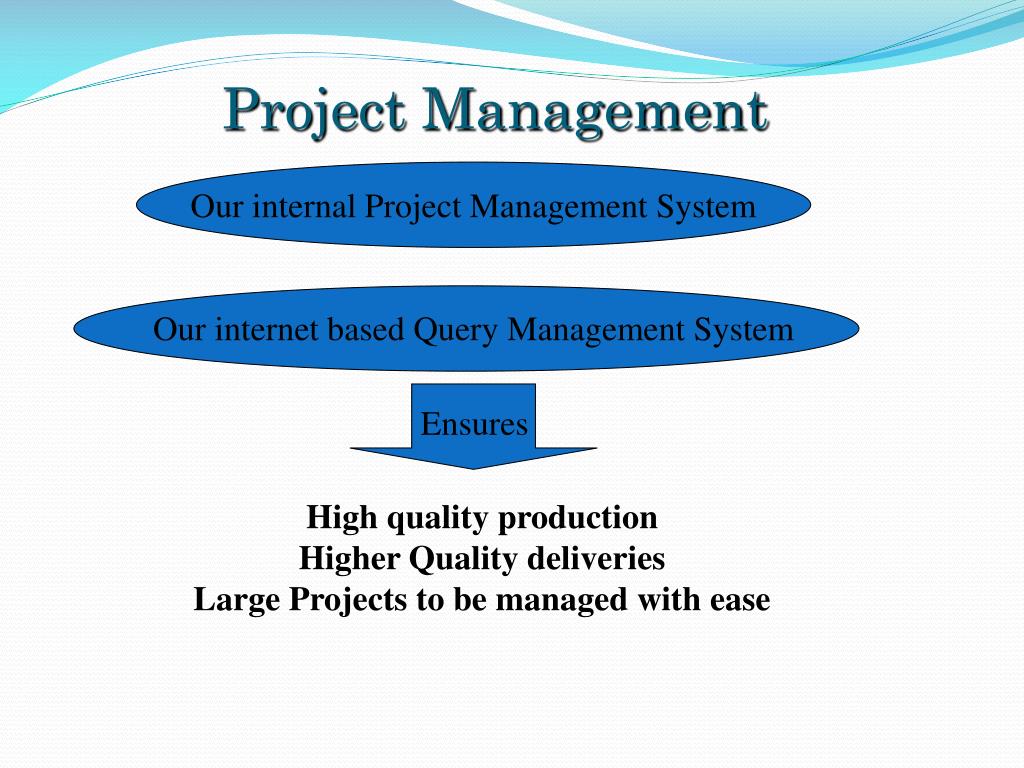 Project Management

Our internal Project Management System

Our internet based Query Management System

Ensures

High quality production
Higher Quality deliveries
Large Projects to be managed with ease